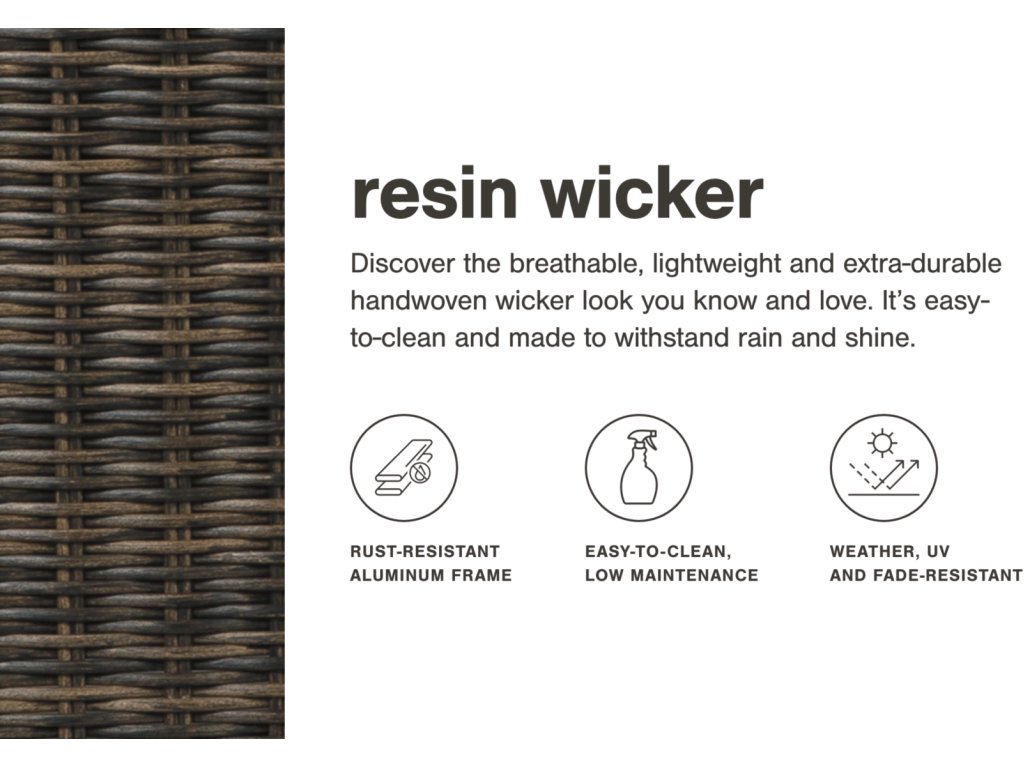 resin wicker

Discover the breathable, lightweight and extra-durable handwoven wicker look you know and love. It's easy-to-clean and made to withstand rain and shine.

RUST-RESISTANT ALUMINUM FRAME

EASY-TO-CLEAN, LOW MAINTENANCE

WEATHER, UV AND FADE-RESISTANT